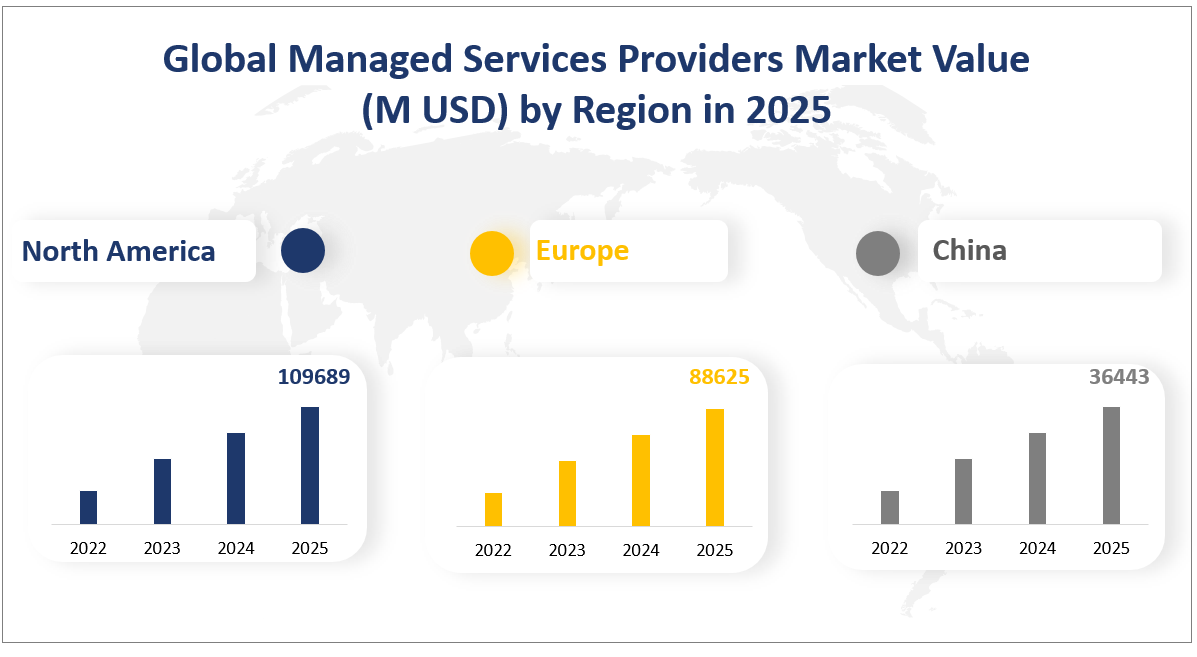 Global Managed Services Providers Market Value (M USD) by Region in 2025

North America

Europe

China

109689

2022 2023 2024 2025

88625

2022 2023 2024 2025

36443

2022 2023 2024 2025